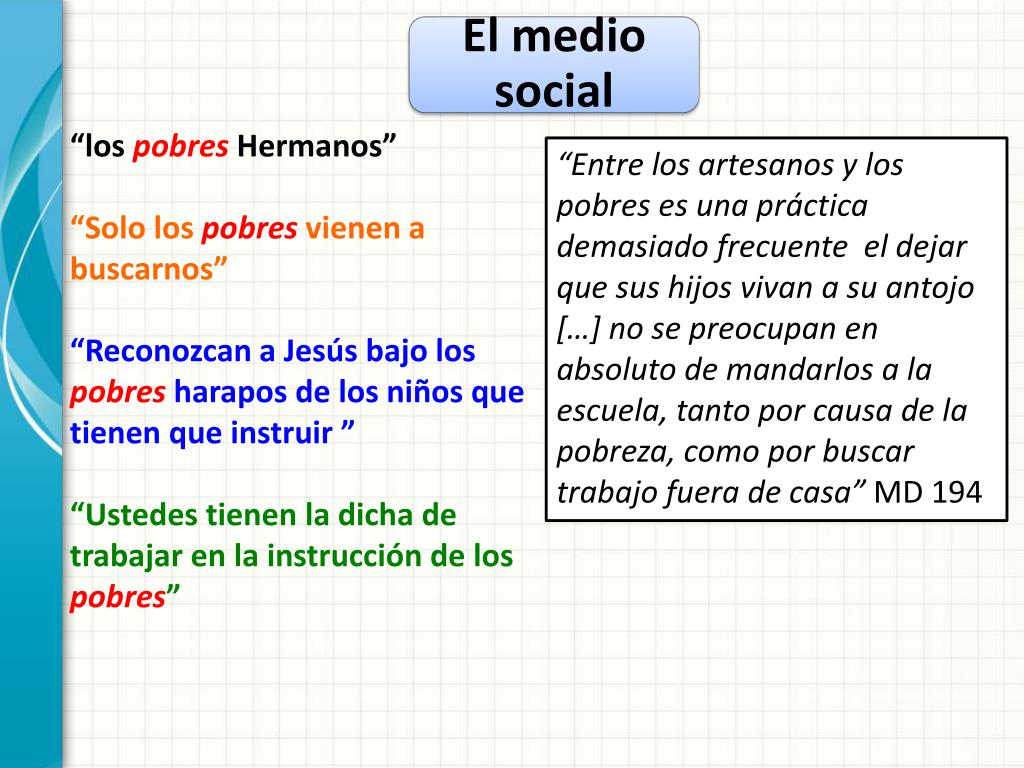 El medio social

“los pobres Hermanos”

“Solo los pobres vienen a buscarnos”

“Reconozcan a Jesús bajo los pobres harapos de los niños que tienen que instruir ”

“Ustedes tienen la dicha de trabajar en la instrucción de los pobres”

“Entre los artesanos y los pobres es una práctica demasiado frecuente el dejar que sus hijos vivan a su antojo […] no se preocupan en absoluto de mandarlos a la escuela, tanto por causa de la pobreza, como por buscar trabajo fuera de casa” MD 194